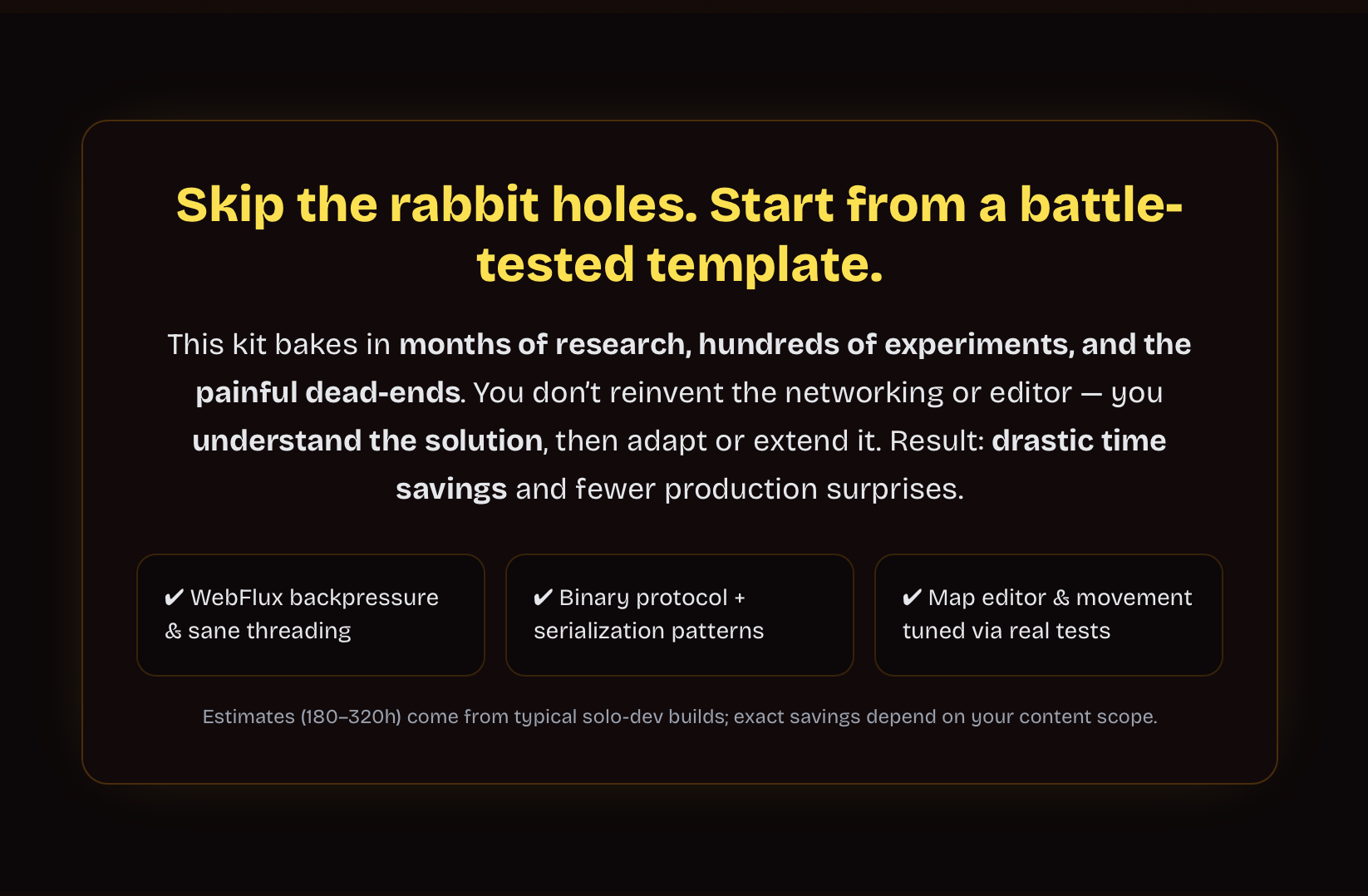 Skip the rabbit holes. Start from a battle-tested template.

This kit bakes in months of research, hundreds of experiments, and the painful dead-ends. You don't reinvent the networking or editor — you understand the solution, then adapt or extend it. Result: drastic time savings and fewer production surprises.

✔ WebFlux backpressure & sane threading

✔ Binary protocol + serialization patterns

✔ Map editor & movement tuned via real tests

Estimates (180–320h) come from typical solo-dev builds; exact savings depend on your content scope.